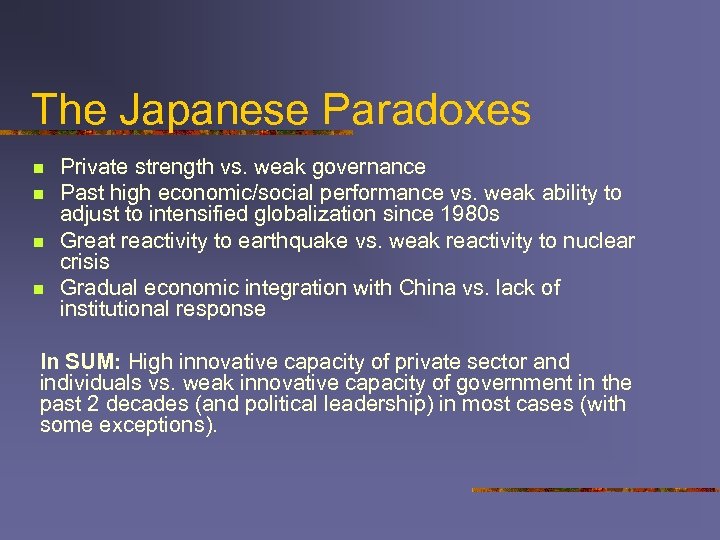 The Japanese Paradoxes

- Private strength vs. weak governance
- Past high economic/social performance vs. weak ability to adjust to intensified globalization since 1980s
- Great reactivity to earthquake vs. weak reactivity to nuclear crisis
- Gradual economic integration with China vs. lack of institutional response

In SUM: High innovative capacity of private sector and individuals vs. weak innovative capacity of government in the past 2 decades (and political leadership) in most cases (with some exceptions).